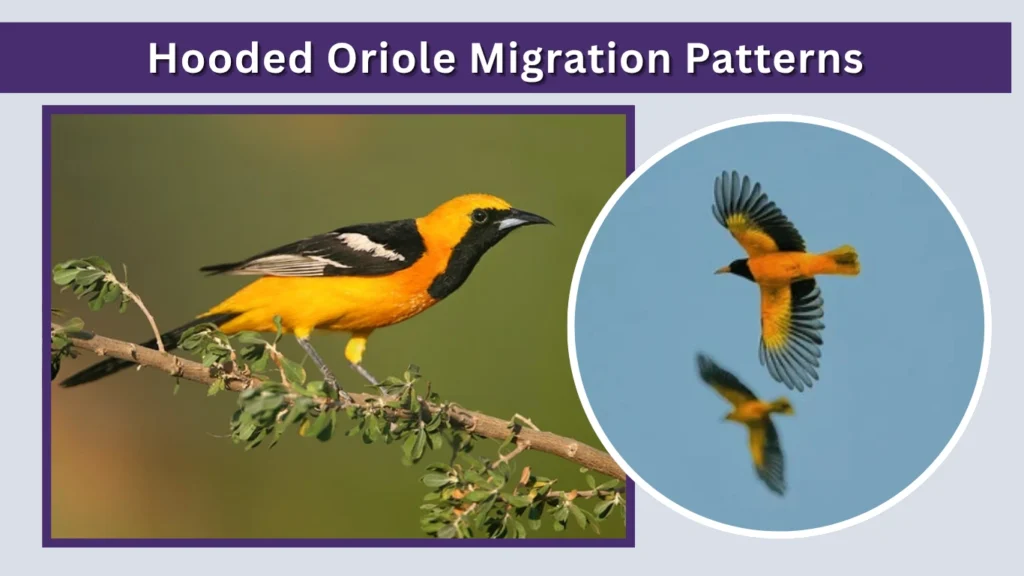 Hooded Oriole Migration Patterns